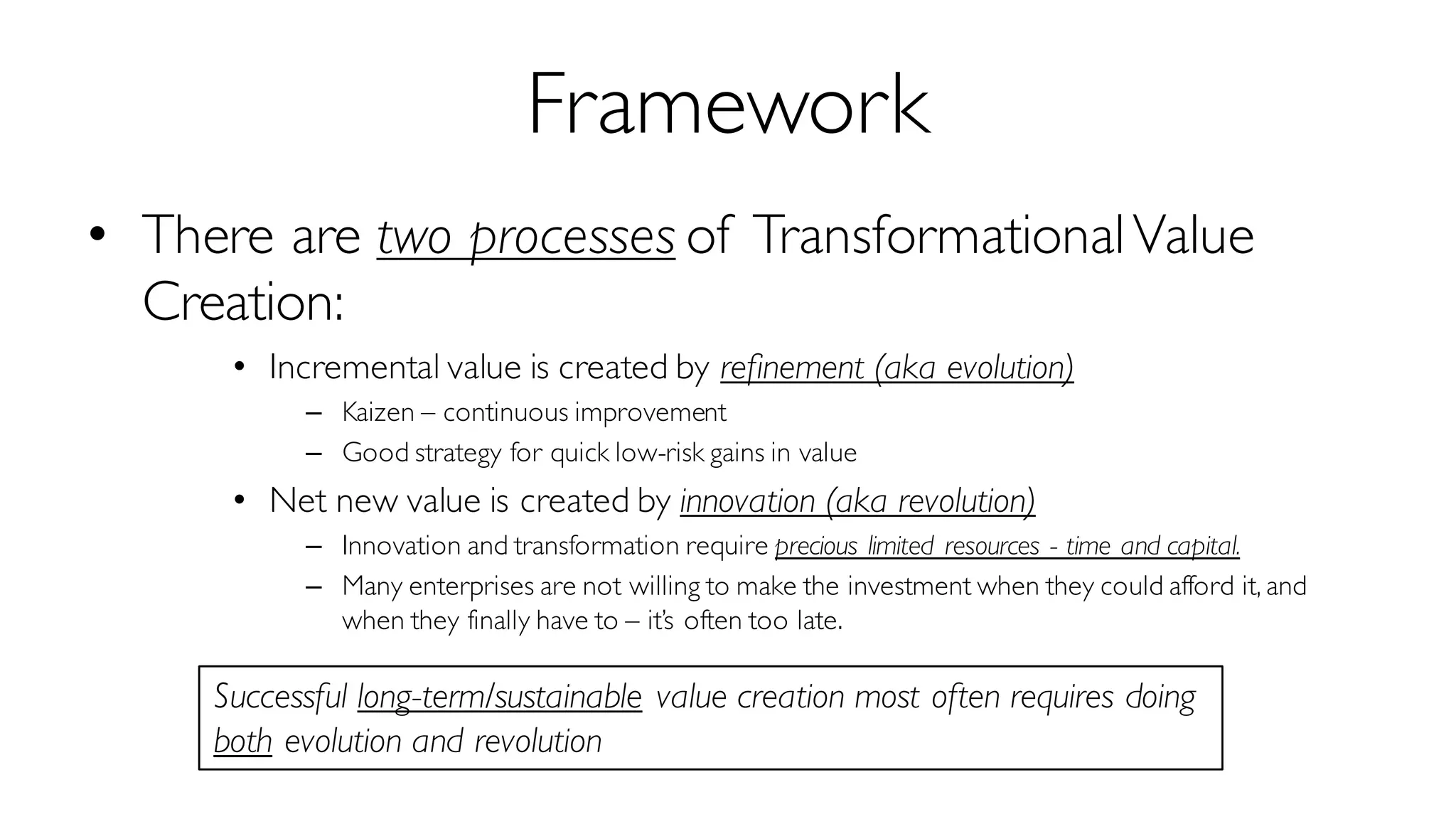 Framework

• There are two processes of Transformational Value Creation:

• Incremental value is created by refinement (aka evolution)

– Kaizen – continuous improvement

– Good strategy for quick low-risk gains in value

• Net new value is created by innovation (aka revolution)

– Innovation and transformation require precious limited resources - time and capital.

– Many enterprises are not willing to make the investment when they could afford it, and when they finally have to – it's often too late.

Successful long-term/sustainable value creation most often requires doing both evolution and revolution